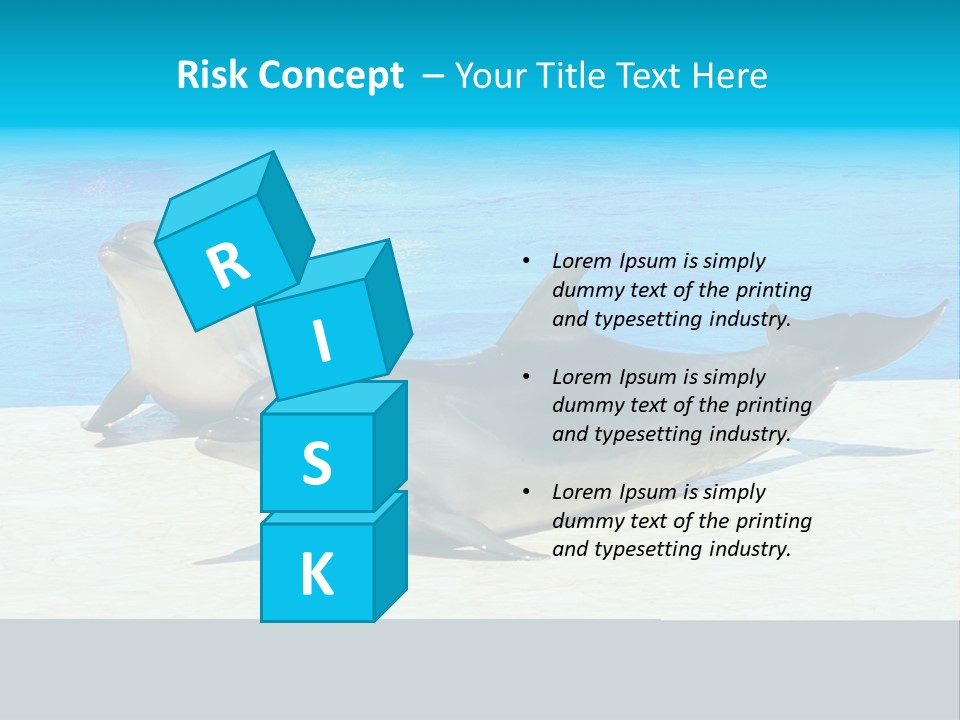 Risk Concept – Your Title Text Here

R
I
S
K

• Lorem Ipsum is simply dummy text of the printing and typesetting industry.

• Lorem Ipsum is simply dummy text of the printing and typesetting industry.

• Lorem Ipsum is simply dummy text of the printing and typesetting industry.